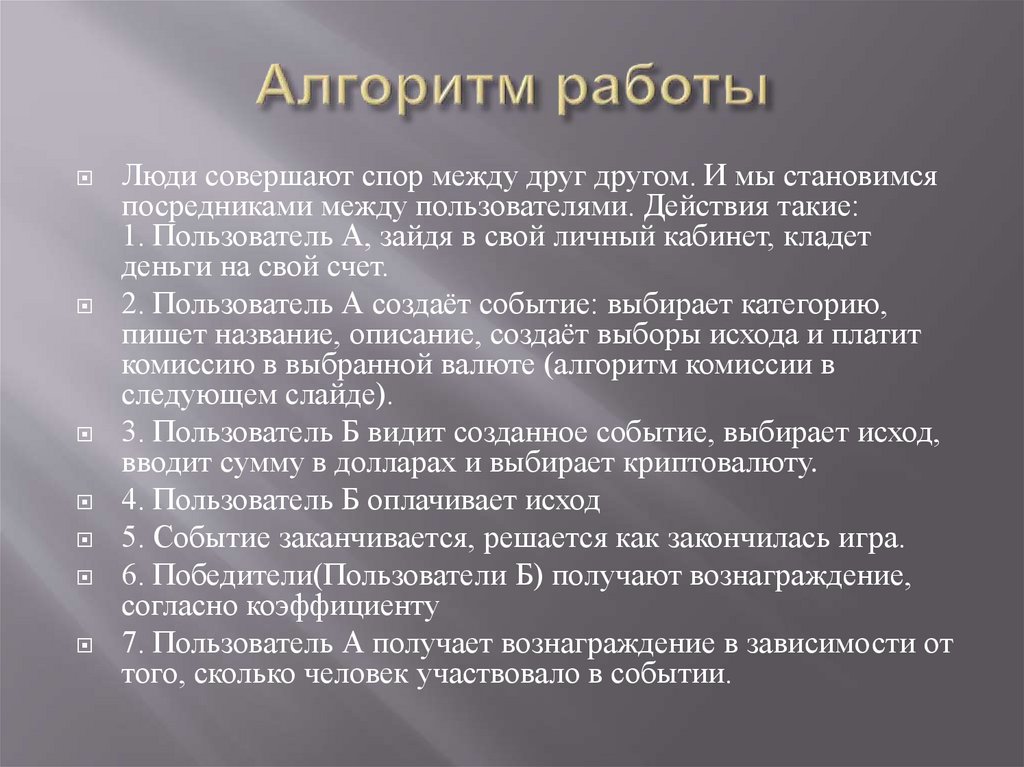 Алгоритм работы

Люди совершают спор между друг другом. И мы становимся посредниками между пользователями. Действия такие:
1. Пользователь А, зайдя в свой личный кабинет, кладет деньги на свой счет.

2. Пользователь А создаёт событие: выбирает категорию, пишет название, описание, создаёт выборы исхода и платит комиссию в выбранной валюте (алгоритм комиссии в следующем слайде).

3. Пользователь Б видит созданное событие, выбирает исход, вводит сумму в долларах и выбирает криптовалюту.

4. Пользователь Б оплачивает исход

5. Событие заканчивается, решается как закончилась игра.

6. Победители(Пользователи Б) получают вознаграждение, согласно коэффициенту

7. Пользователь А получает вознаграждение в зависимости от того, сколько человек участвовало в событии.